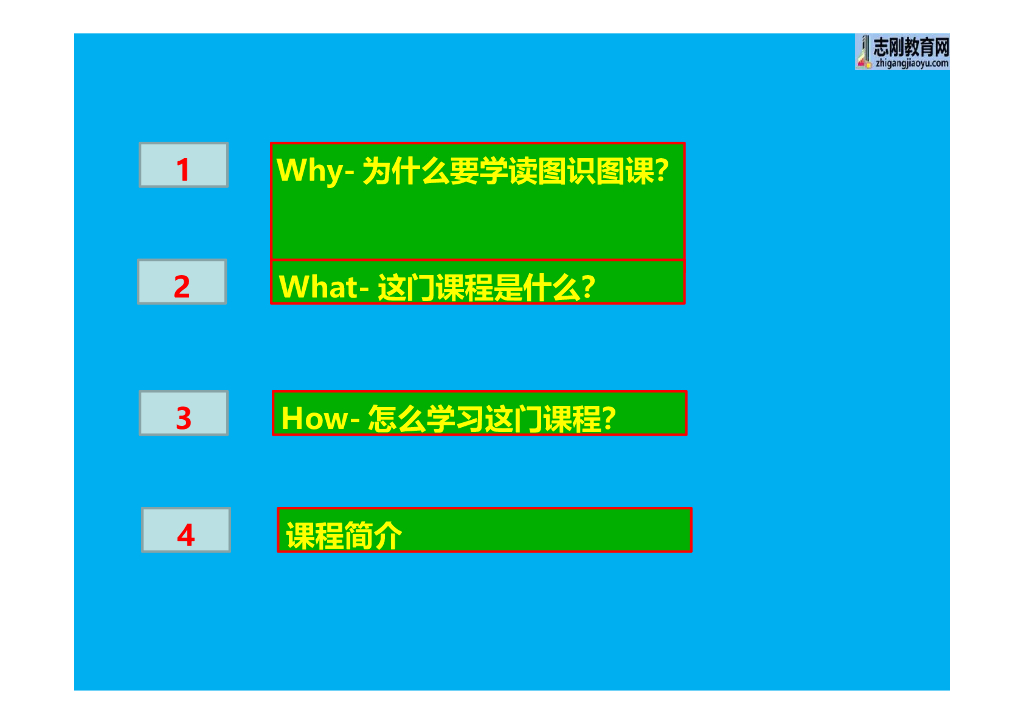 志刚教育网
zhigangjiaoyu.com

1

Why- 为什么要学读图识图课?

2

What- 这门课程是什么?

3

How- 怎么学习这门课程?

4

课程简介